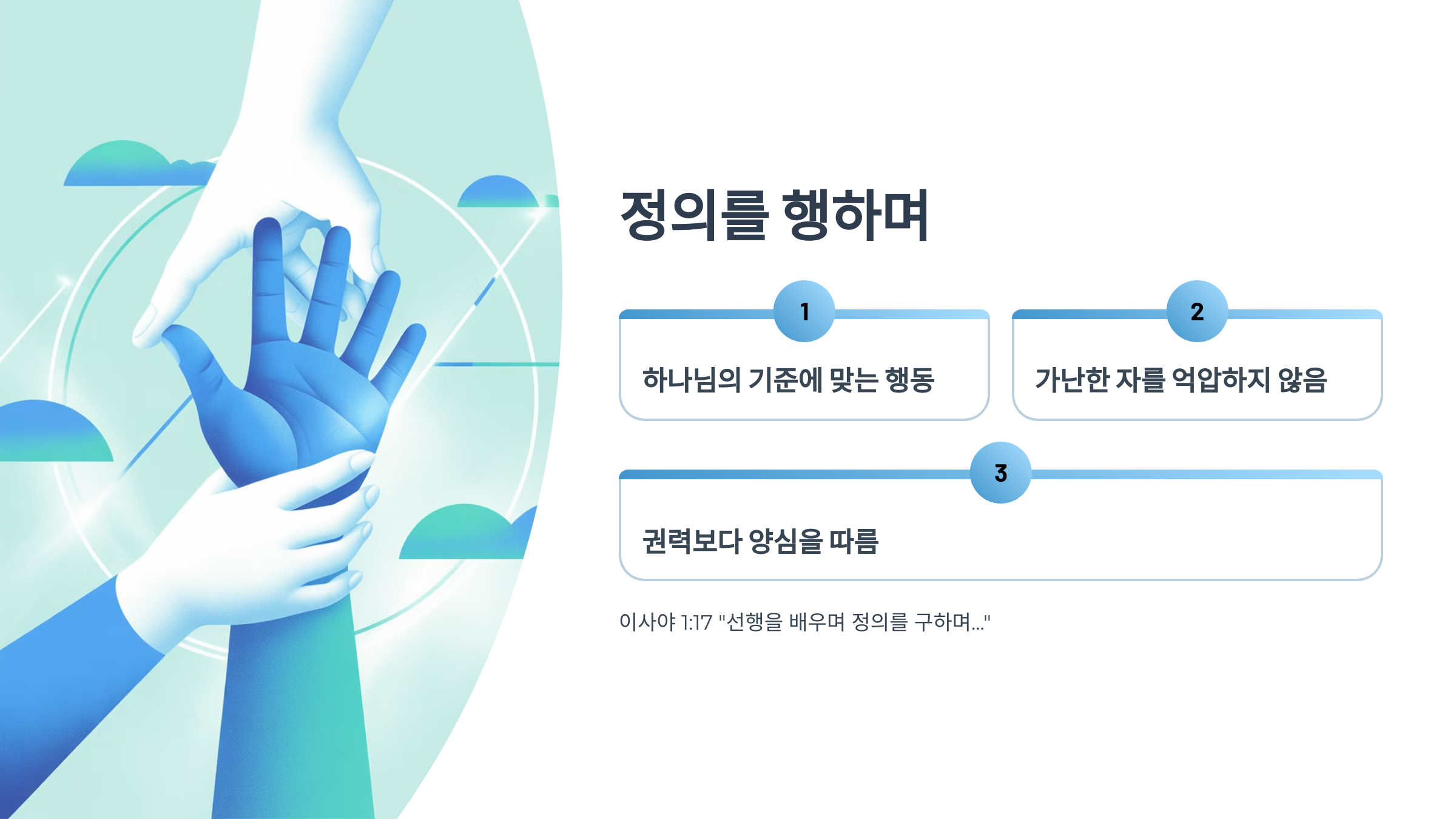 정의를 행하며

1

하나님의 기준에 맞는 행동

2

가난한 자를 억압하지 않음

3

권력보다 양심을 따름

이사야 1:17 "선행을 배우며 정의를 구하며..."